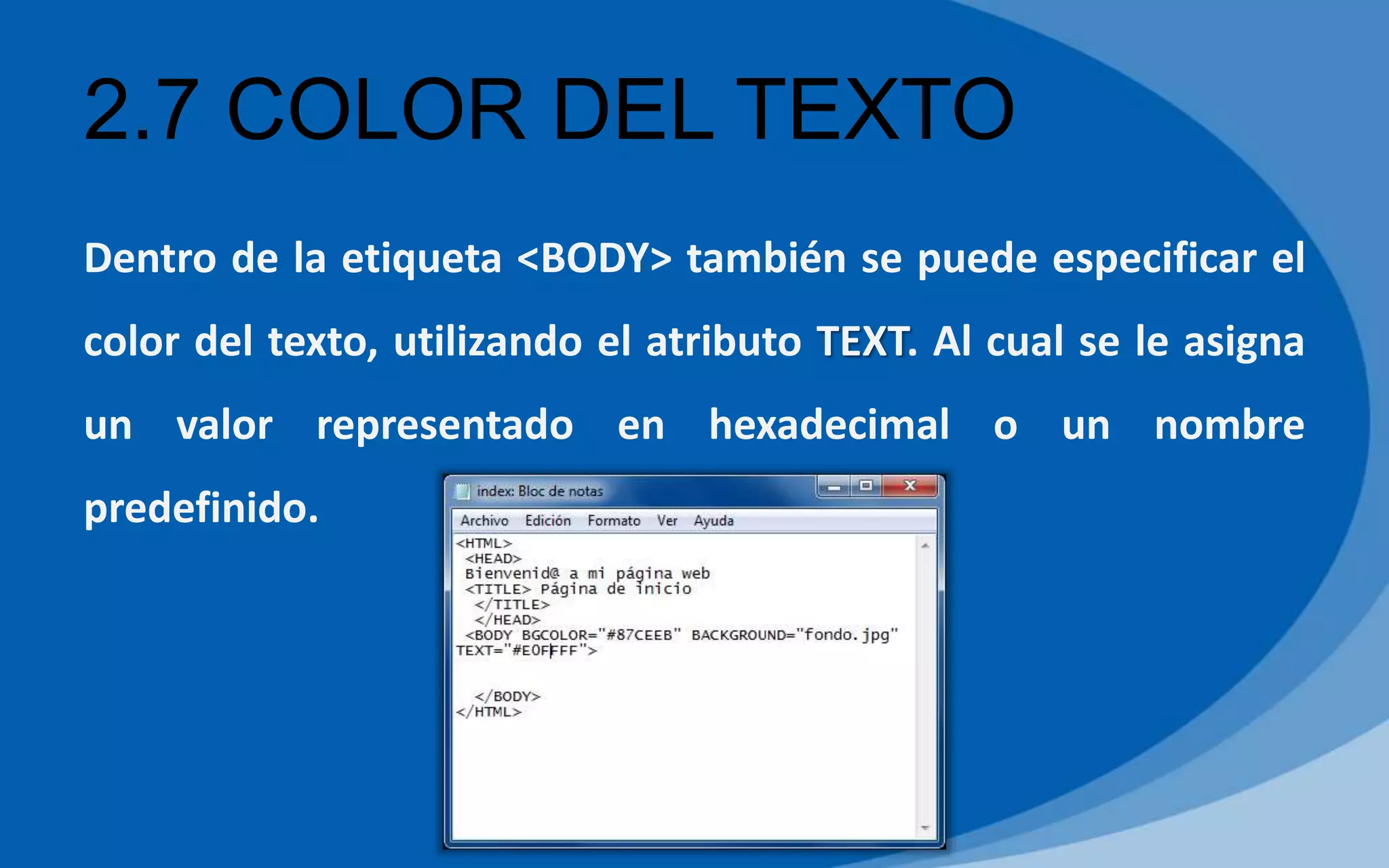 2.7 COLOR DEL TEXTO

Dentro de la etiqueta <BODY> también se puede especificar el color del texto, utilizando el atributo TEXT. Al cual se le asigna un valor representado en hexadecimal o un nombre predefinido.

index: Bloc de notas

Archivo Edición Formato Ver Ayuda

<HTML>
<HEAD>
Bienvenid@ a mi página web
<TITLE> Página de inicio
</TITLE>
</HEAD>
<BODY BGCOLOR="#87CEEB" BACKGROUND="fondo.jpg"
TEXT="#E0FFFF">

</BODY>
</HTML>